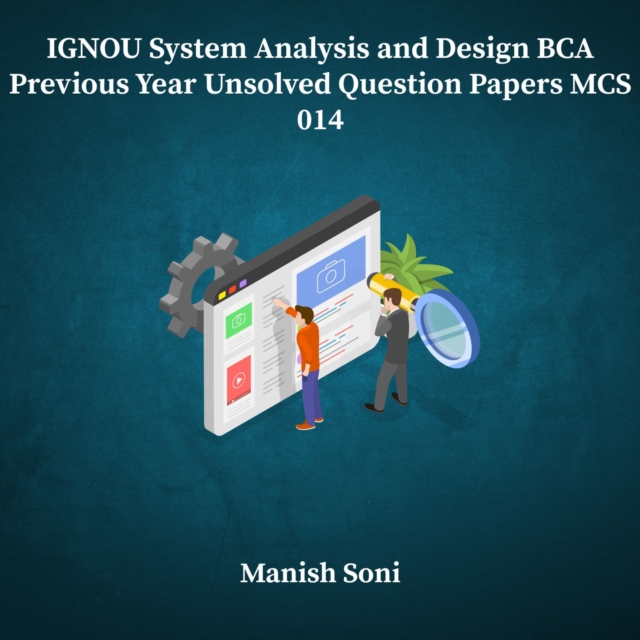 IGNOU System Analysis and Design BCA Previous Year Unsolved Question Papers MCS 014

Manish Soni